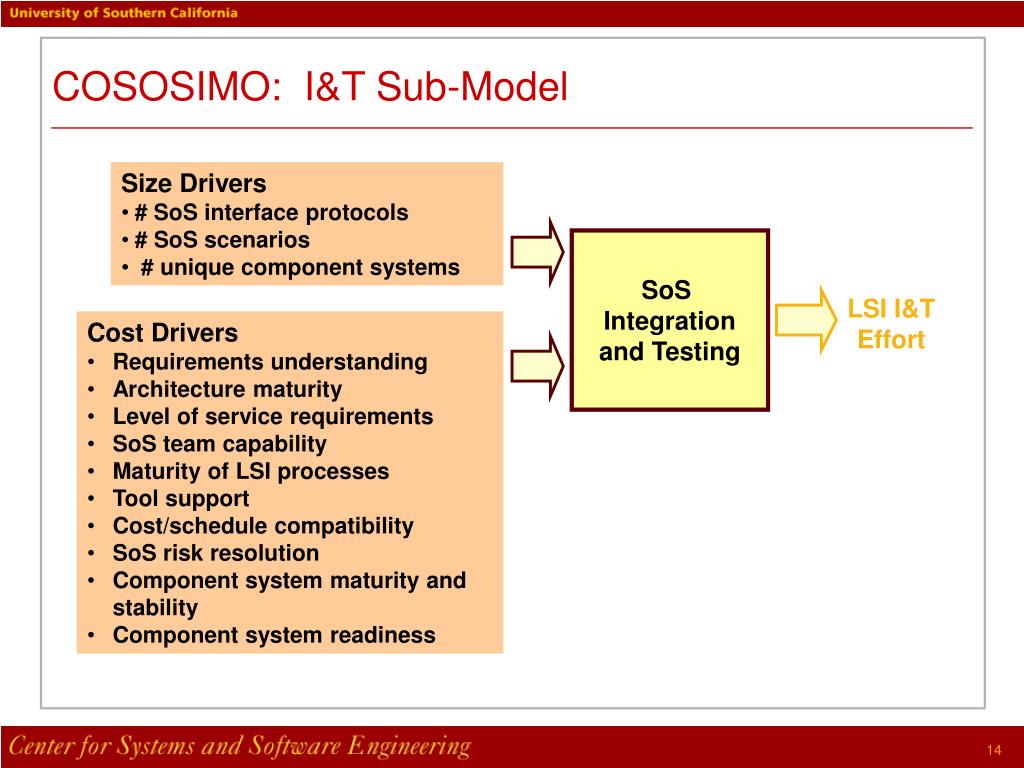 University of Southern California

COSOSIMO: I&T Sub-Model

Size Drivers
• # SoS interface protocols
• # SoS scenarios
• # unique component systems

Cost Drivers
• Requirements understanding
• Architecture maturity
• Level of service requirements
• SoS team capability
• Maturity of LSI processes
• Tool support
• Cost/schedule compatibility
• SoS risk resolution
• Component system maturity and stability
• Component system readiness

SoS Integration and Testing

LSI I&T Effort

Center for Systems and Software Engineering

14